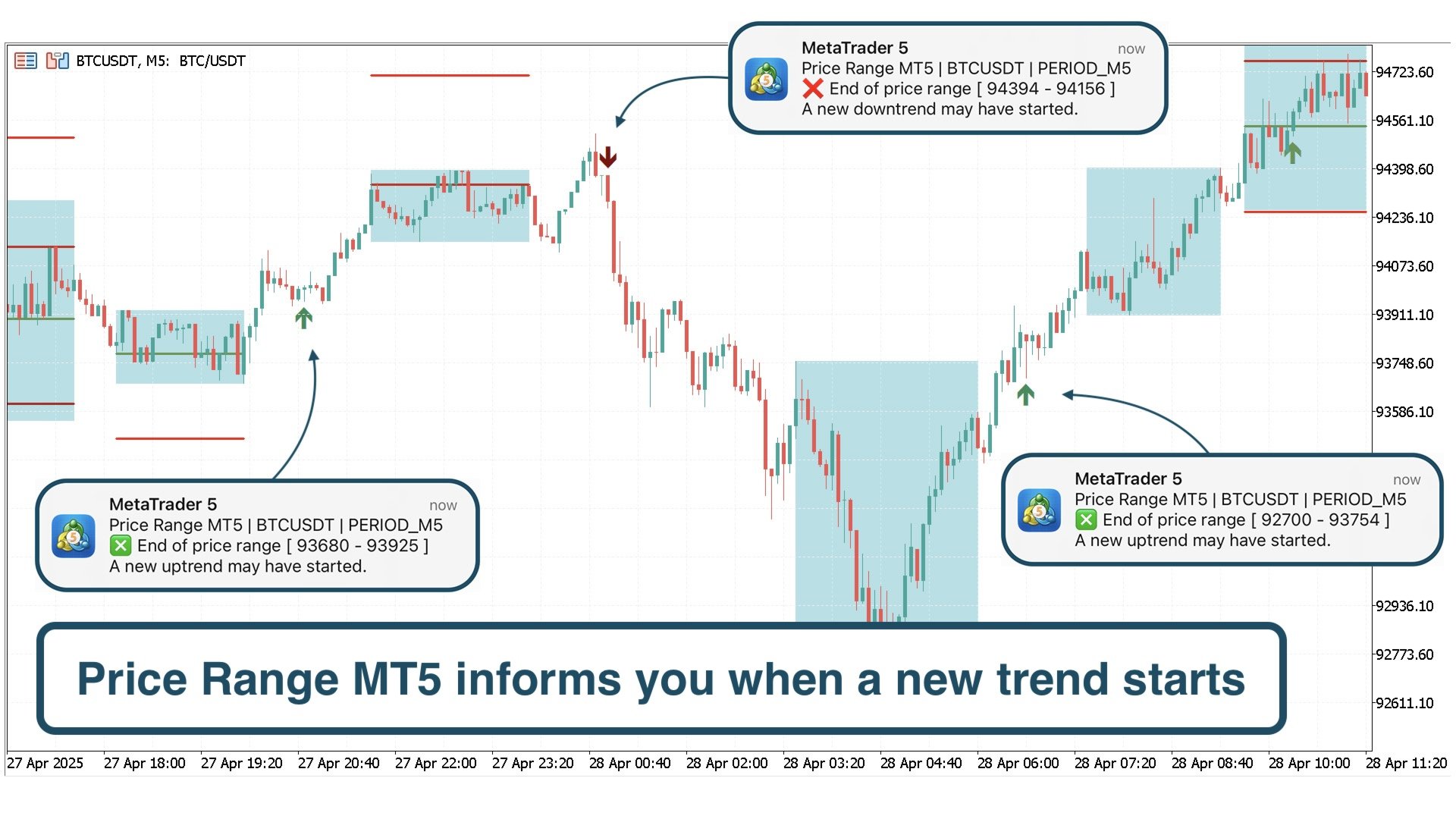 BTCUSDT, M5: BTC/USDT

MetaTrader 5
now
Price Range MT5 | BTCUSDT | PERIOD_M5
❌ End of price range [ 94394 - 94156 ]
A new downtrend may have started.

94723.60
94561.10
94398.60
94236.10
94073.60
93911.10
93748.60
93586.10
92936.10
92773.60
92611.10

MetaTrader 5
now
Price Range MT5 | BTCUSDT | PERIOD_M5
❎ End of price range [ 93680 - 93925 ]
A new uptrend may have started.

MetaTrader 5
now
Price Range MT5 | BTCUSDT | PERIOD_M5
❎ End of price range [ 92700 - 93754 ]
A new uptrend may have started.

Price Range MT5 informs you when a new trend starts

27 Apr 2025 27 Apr 18:00 27 Apr 19:20 27 Apr 20:40 27 Apr 22:00 27 Apr 23:20 28 Apr 00:40 28 Apr 02:00 28 Apr 03:20 28 Apr 04:40 28 Apr 06:00 28 Apr 07:20 28 Apr 08:40 28 Apr 10:00 28 Apr 11:20